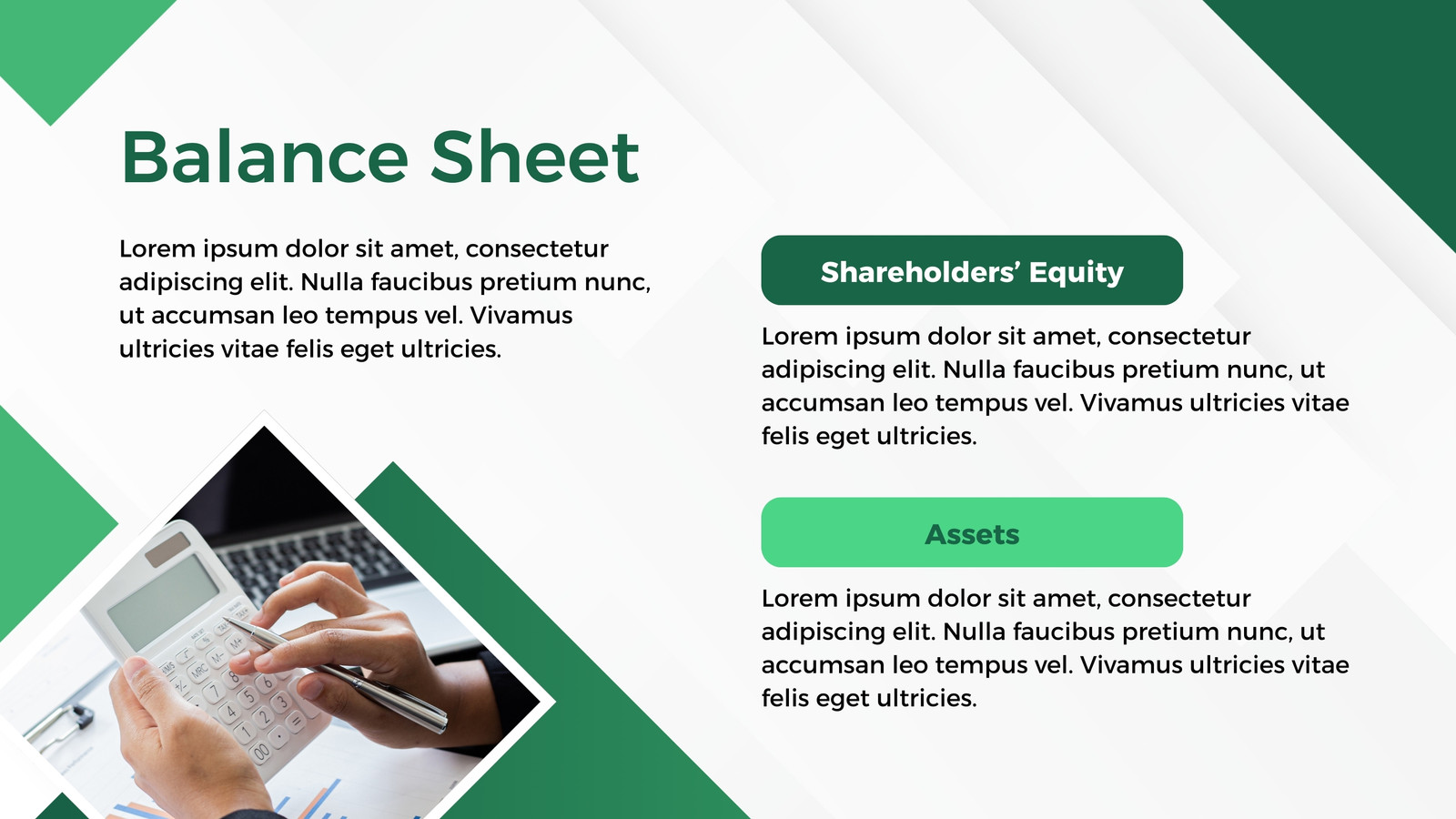 Balance Sheet

Lorem ipsum dolor sit amet, consectetur adipiscing elit. Nulla faucibus pretium nunc, ut accumsan leo tempus vel. Vivamus ultricies vitae felis eget ultricies.

Shareholders' Equity

Lorem ipsum dolor sit amet, consectetur adipiscing elit. Nulla faucibus pretium nunc, ut accumsan leo tempus vel. Vivamus ultricies vitae felis eget ultricies.

Assets

Lorem ipsum dolor sit amet, consectetur adipiscing elit. Nulla faucibus pretium nunc, ut accumsan leo tempus vel. Vivamus ultricies vitae felis eget ultricies.